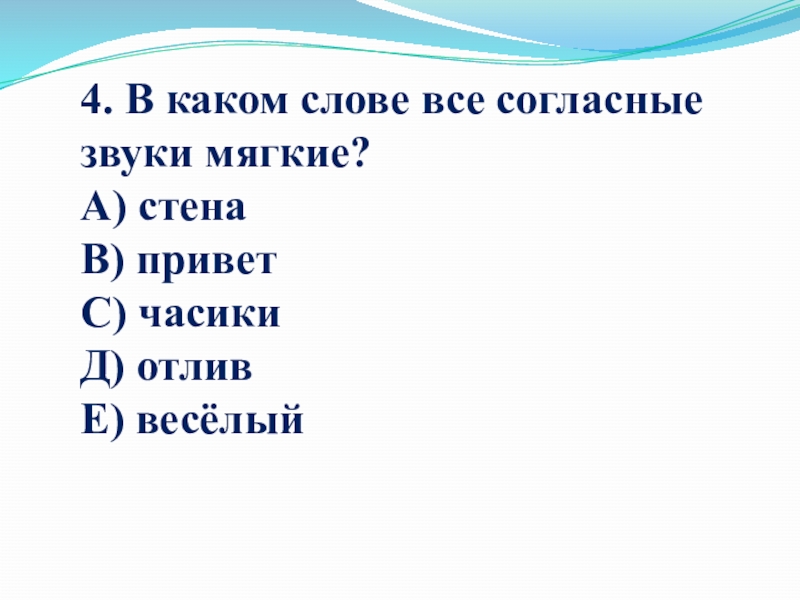 4. В каком слове все согласные звуки мягкие?
А) стена
В) привет
С) часики
Д) отлив
Е) весёлый